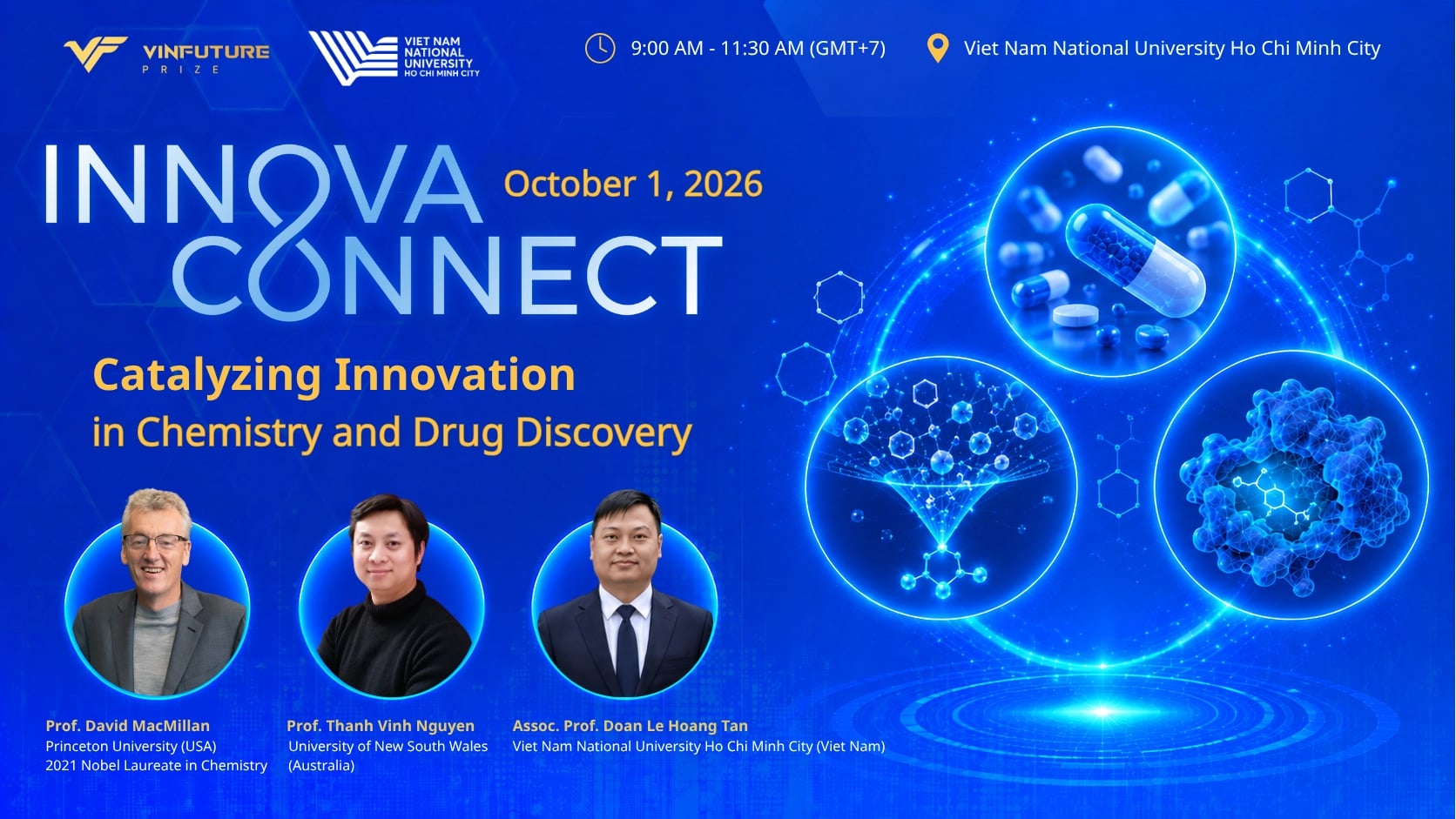 VINFUTURE
PRIZE

VIET NAM NATIONAL UNIVERSITY HO CHI MINH CITY

9:00 AM - 11:30 AM (GMT+7)

Viet Nam National University Ho Chi Minh City

INNOVA CONNECT

October 1, 2026

Catalyzing Innovation
in Chemistry and Drug Discovery

Prof. David MacMillan
Princeton University (USA)
2021 Nobel Laureate in Chemistry

Prof. Thanh Vinh Nguyen
University of New South Wales (Australia)

Assoc. Prof. Doan Le Hoang Tan
Viet Nam National University Ho Chi Minh City (Viet Nam)